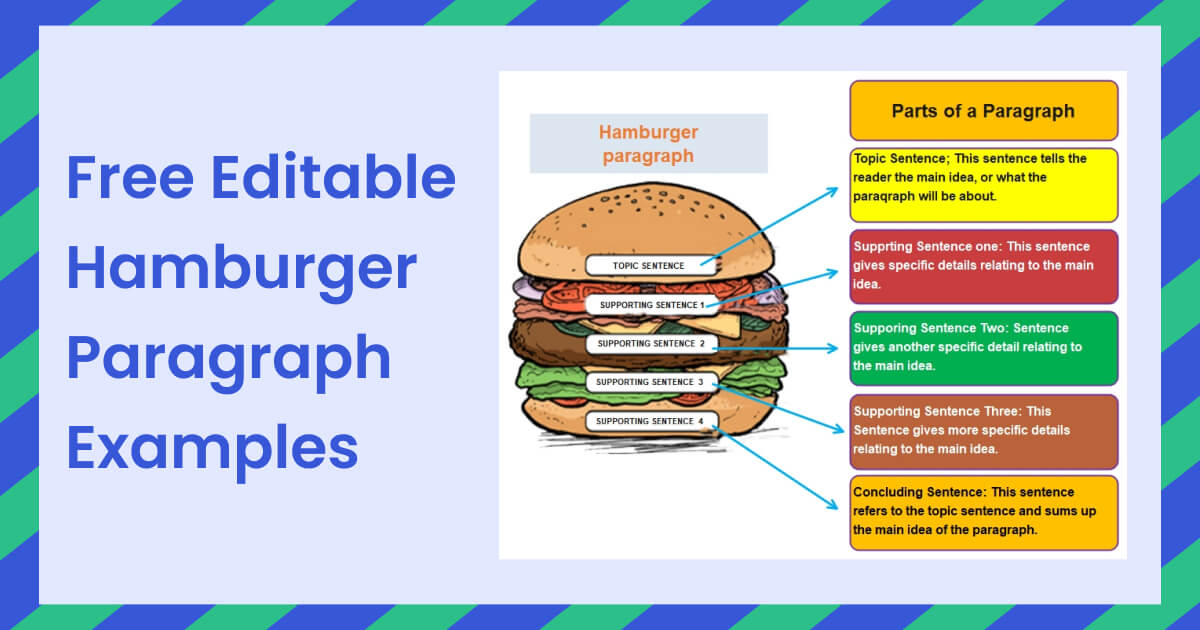 Free Editable Hamburger Paragraph Examples

Hamburger paragraph

TOPIC SENTENCE
SUPPORTING SENTENCE 1
SUPPORTING SENTENCE 2
SUPPORTING SENTENCE 3
SUPPORTING SENTENCE 4

Parts of a Paragraph

Topic Sentence; This sentence tells the reader the main idea, or what the paraqraph will be about.

Supprting Sentence one: This sentence gives specific details relating to the main idea.

Supporing Sentence Two: Sentence gives another specific detail relating to the main idea.

Supporting Sentence Three: This Sentence gives more specific details relating to the main idea.

Concluding Sentence: This sentence refers to the topic sentence and sums up the main idea of the paragraph.